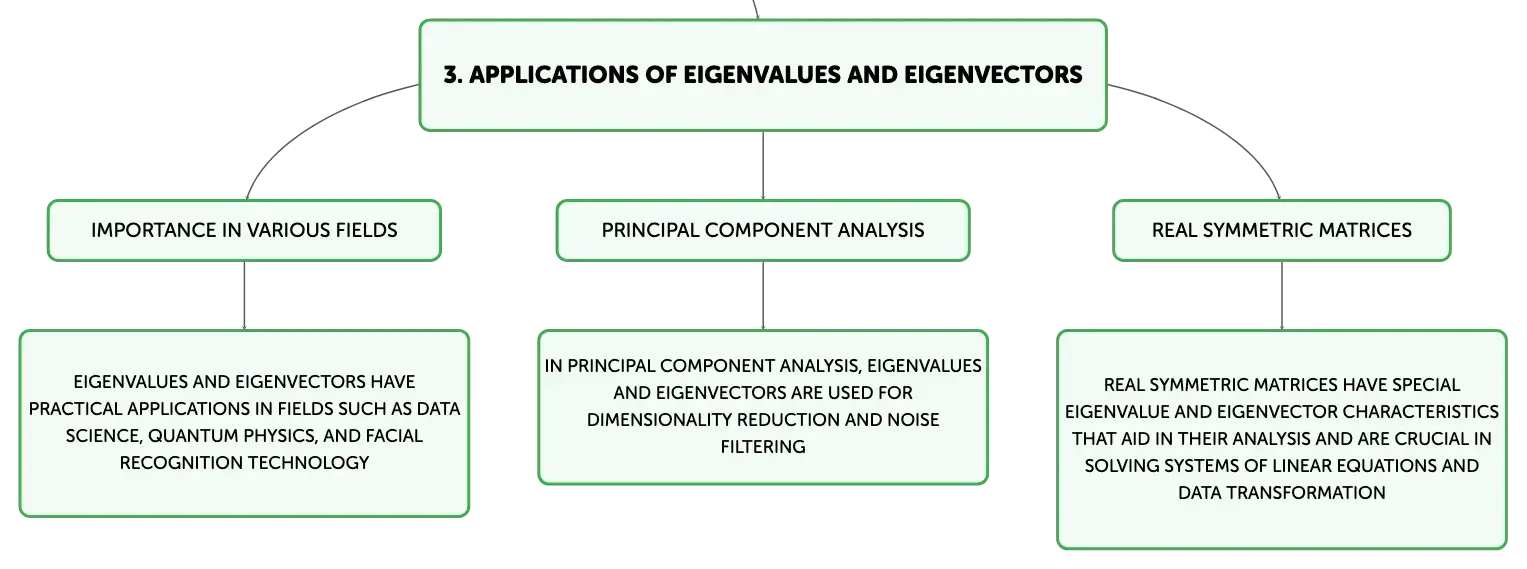 3. APPLICATIONS OF EIGENVALUES AND EIGENVECTORS

IMPORTANCE IN VARIOUS FIELDS

EIGENVALUES AND EIGENVECTORS HAVE PRACTICAL APPLICATIONS IN FIELDS SUCH AS DATA SCIENCE, QUANTUM PHYSICS, AND FACIAL RECOGNITION TECHNOLOGY

PRINCIPAL COMPONENT ANALYSIS

IN PRINCIPAL COMPONENT ANALYSIS, EIGENVALUES AND EIGENVECTORS ARE USED FOR DIMENSIONALITY REDUCTION AND NOISE FILTERING

REAL SYMMETRIC MATRICES

REAL SYMMETRIC MATRICES HAVE SPECIAL EIGENVALUE AND EIGENVECTOR CHARACTERISTICS THAT AID IN THEIR ANALYSIS AND ARE CRUCIAL IN SOLVING SYSTEMS OF LINEAR EQUATIONS AND DATA TRANSFORMATION